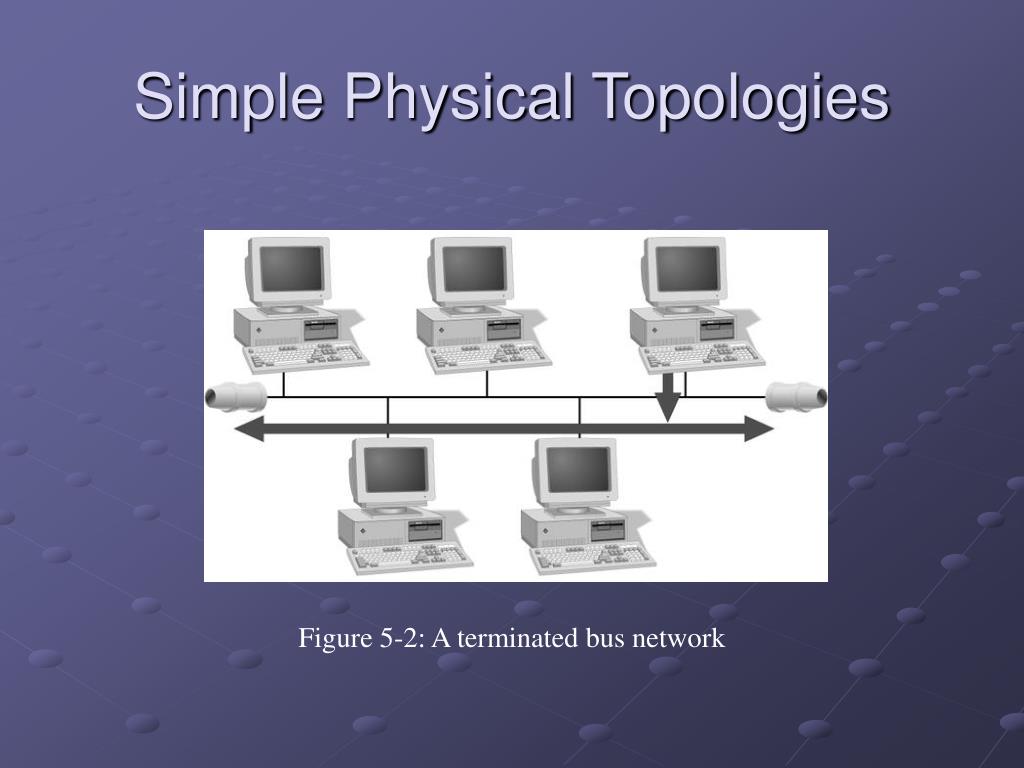 Simple Physical Topologies

Figure 5-2: A terminated bus network